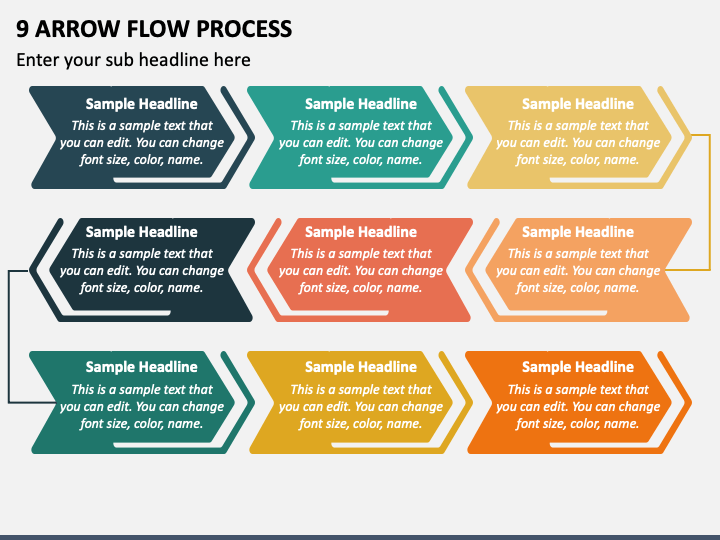 9 ARROW FLOW PROCESS

Enter your sub headline here

Sample Headline
This is a sample text that you can edit. You can change font size, color, name.

Sample Headline
This is a sample text that you can edit. You can change font size, color, name.

Sample Headline
This is a sample text that you can edit. You can change font size, color, name.

Sample Headline
This is a sample text that you can edit. You can change font size, color, name.

Sample Headline
This is a sample text that you can edit. You can change font size, color, name.

Sample Headline
This is a sample text that you can edit. You can change font size, color, name.

Sample Headline
This is a sample text that you can edit. You can change font size, color, name.

Sample Headline
This is a sample text that you can edit. You can change font size, color, name.

Sample Headline
This is a sample text that you can edit. You can change font size, color, name.